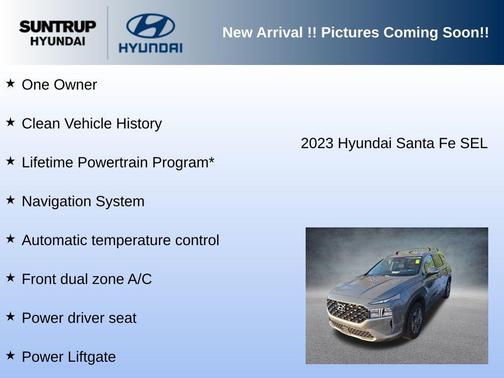 SUNTRUP HYUNDAI

HYUNDAI

New Arrival !! Pictures Coming Soon!!

★ One Owner

★ Clean Vehicle History

★ Lifetime Powertrain Program*

★ Navigation System

★ Automatic temperature control

★ Front dual zone A/C

★ Power driver seat

★ Power Liftgate

2023 Hyundai Santa Fe SEL